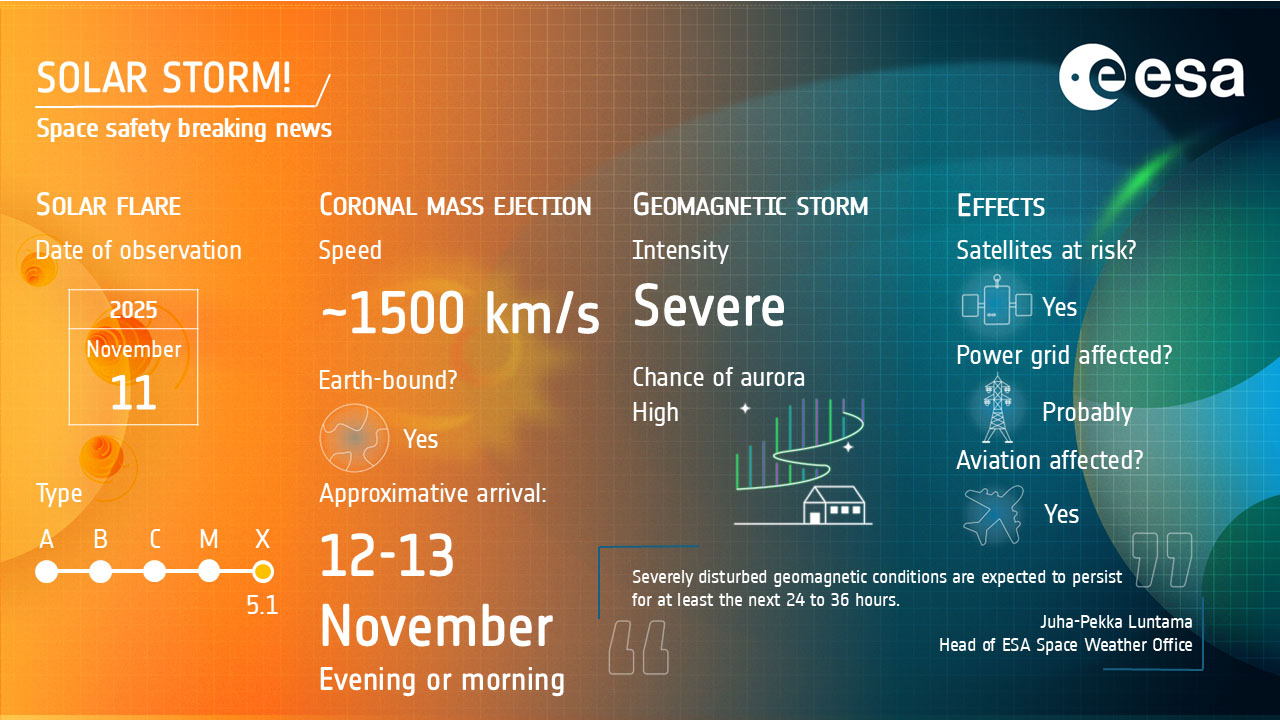 SOLAR STORM!
Space safety breaking news

esa

SOLAR FLARE
Date of observation
2025
November
11

Type
A B C M X
5.1

CORONAL MASS EJECTION
Speed
~1500 km/s
Earth-bound?
Yes
Approximative arrival:
12-13
November
Evening or morning

GEOMAGNETIC STORM
Intensity
Severe
Chance of aurora
High

EFFECTS
Satellites at risk?
Yes
Power grid affected?
Probably
Aviation affected?
Yes

Severely disturbed geomagnetic conditions are expected to persist for at least the next 24 to 36 hours.
Juha-Pekka Luntama
Head of ESA Space Weather Office